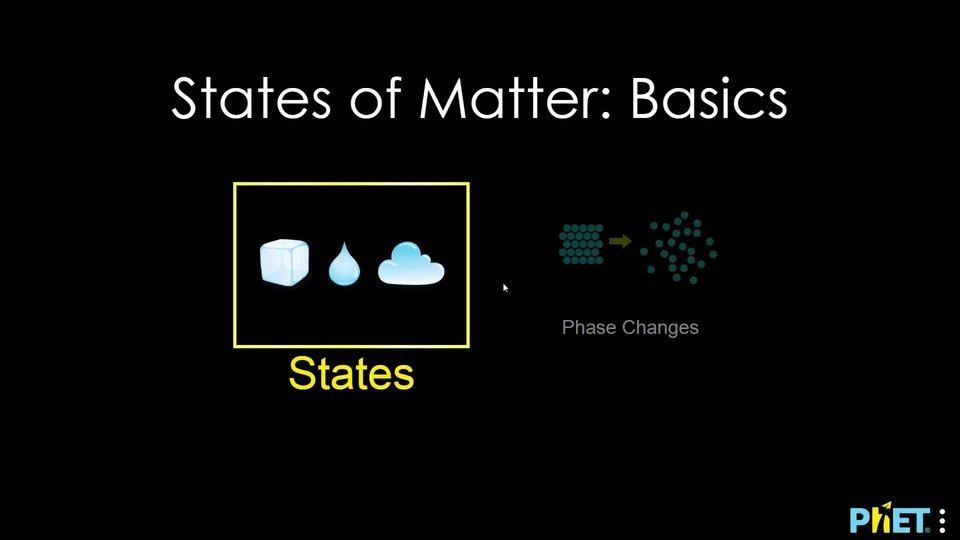 States of Matter: Basics

States

Phase Changes

PhET